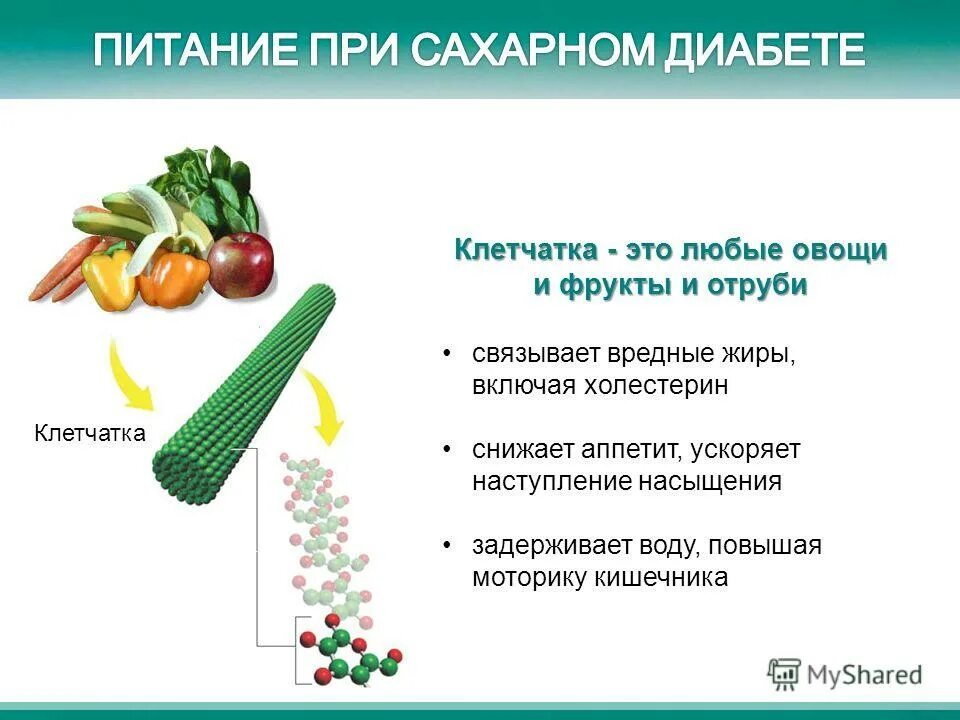 ПИТАНИЕ ПРИ САХАРНОМ ДИАБЕТЕ

Клетчатка

Клетчатка - это любые овощи и фрукты и отруби

• связывает вредные жиры, включая холестерин

• снижает аппетит, ускоряет наступление насыщения

• задерживает воду, повышая моторику кишечника

MyShared